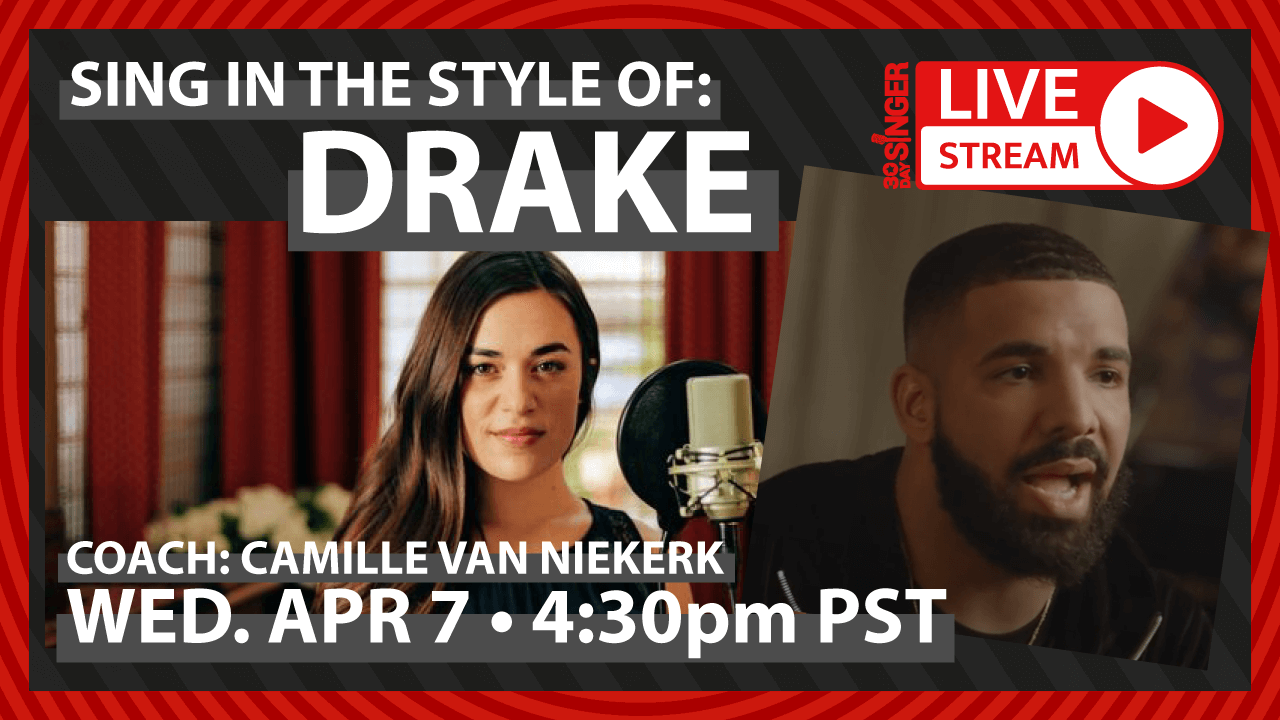 SING IN THE STYLE OF:
DRAKE

30 DAY SINGER

LIVE
STREAM

COACH: CAMILLE VAN NIEKERK
WED. APR 7 • 4:30pm PST